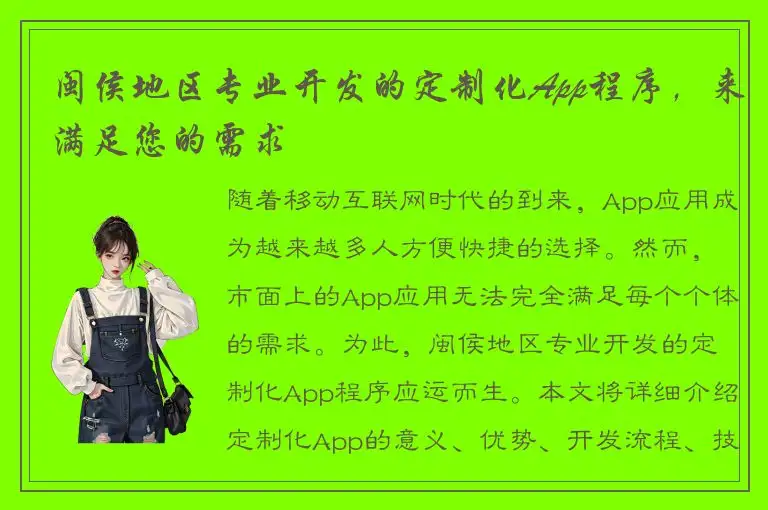 闽侯地区专业开发的定制化App程序，来满足您的需求

随着移动互联网时代的到来，App应用成为越来越多人方便快捷的选择。然而，市面上的App应用无法完全满足每个个体的需求。为此，闽侯地区专业开发的定制化App程序应运而生。本文将详细介绍定制化App的意义、优势、开发流程、技